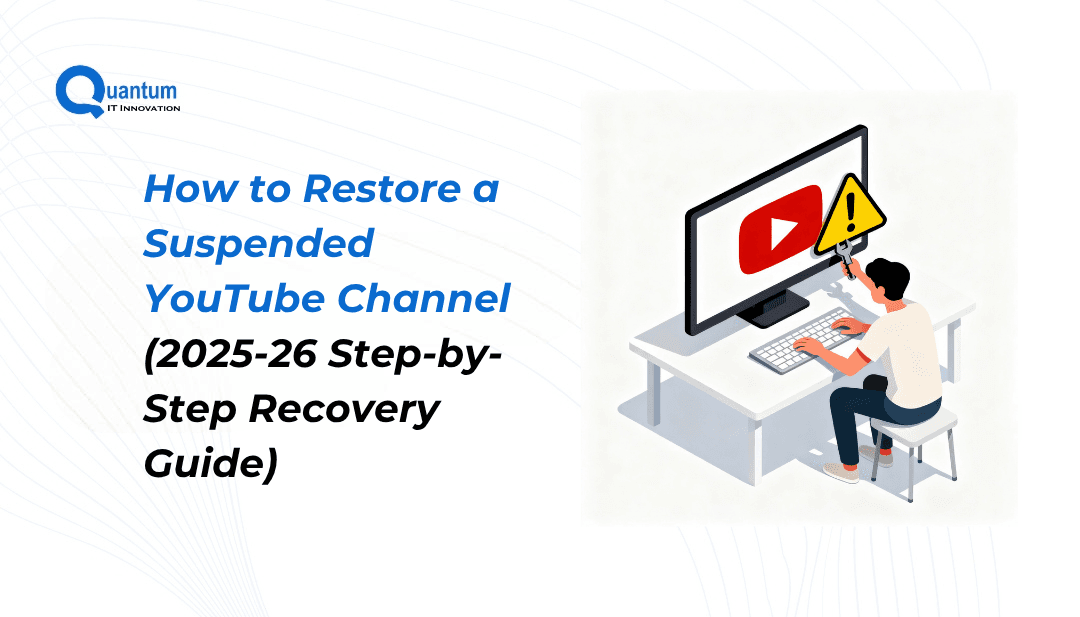 Quantum
IT Innovation

How to Restore a Suspended YouTube Channel (2025-26 Step-by-Step Recovery Guide)